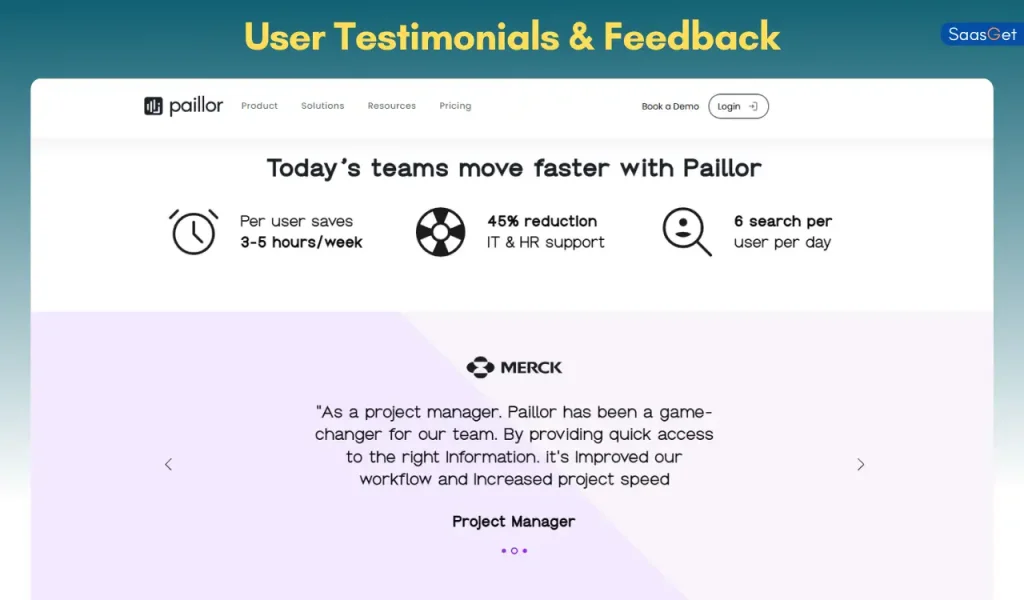 User Testimonials & Feedback

SaasGet

paillor Product Solutions Resources Pricing Book a Demo Login

Today's teams move faster with Paillor

Per user saves
3-5 hours/week

45% reduction
IT & HR support

6 search per
user per day

MERCK

"As a project manager. Paillor has been a game-changer for our team. By providing quick access to the right information. it's improved our workflow and increased project speed

Project Manager